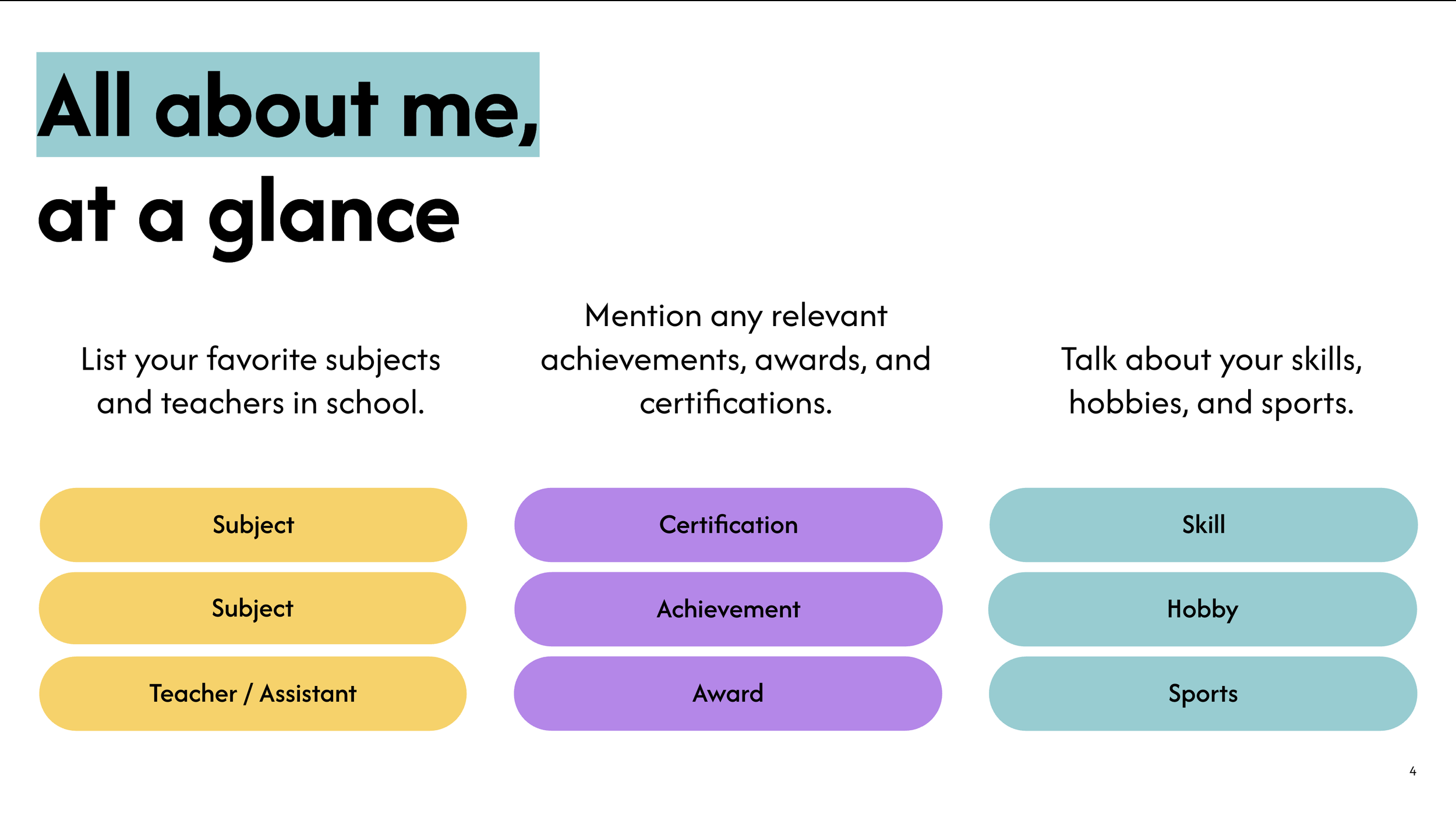 All about me,
at a glance

List your favorite subjects and teachers in school.

Subject

Subject

Teacher / Assistant

Mention any relevant achievements, awards, and certifications.

Certification

Achievement

Award

Talk about your skills, hobbies, and sports.

Skill

Hobby

Sports

4